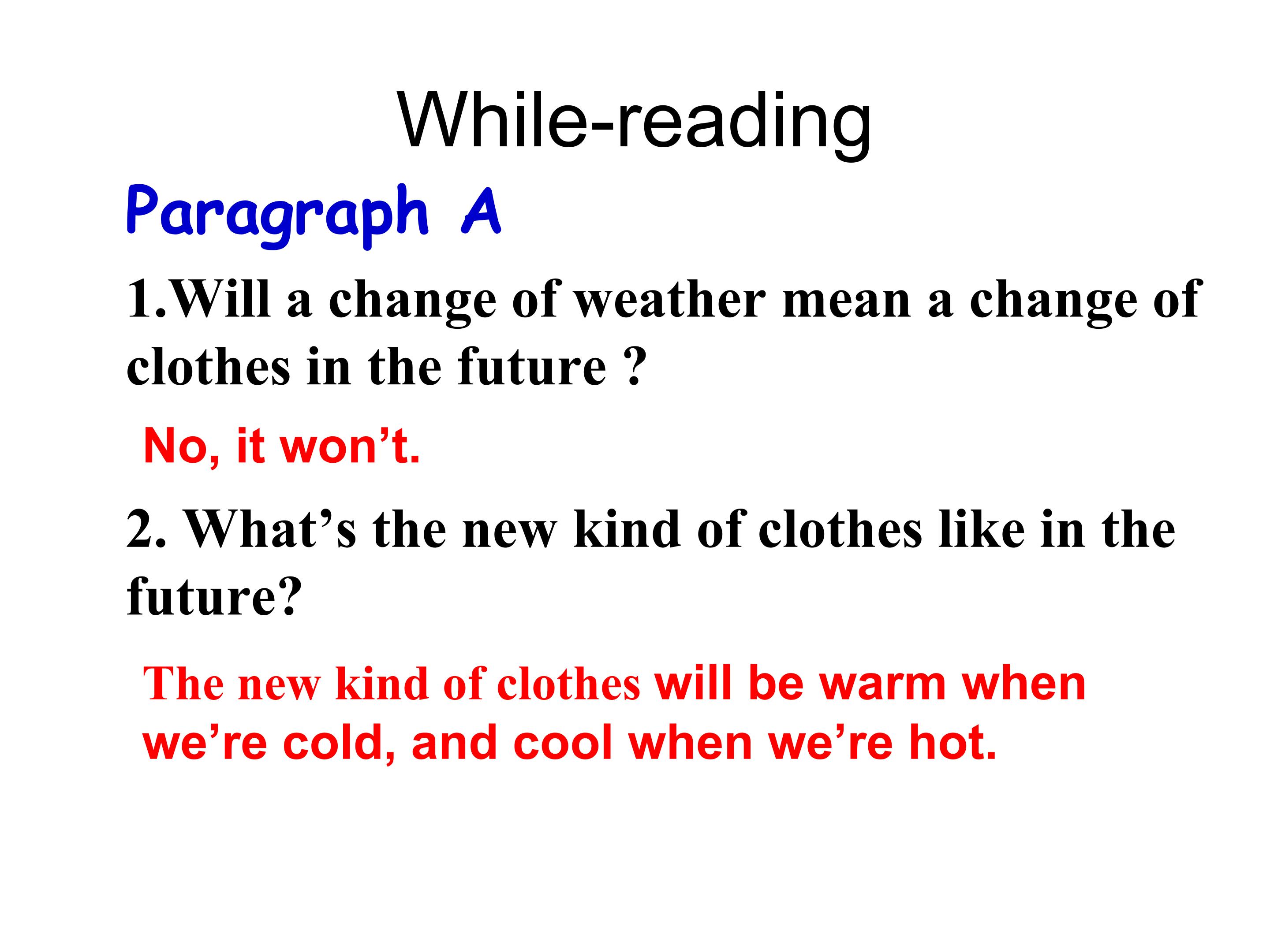 While-reading

Paragraph A

1.Will a change of weather mean a change of clothes in the future ?

No, it won’t.

2. What’s the new kind of clothes like in the future?

The new kind of clothes will be warm when we’re cold, and cool when we’re hot.